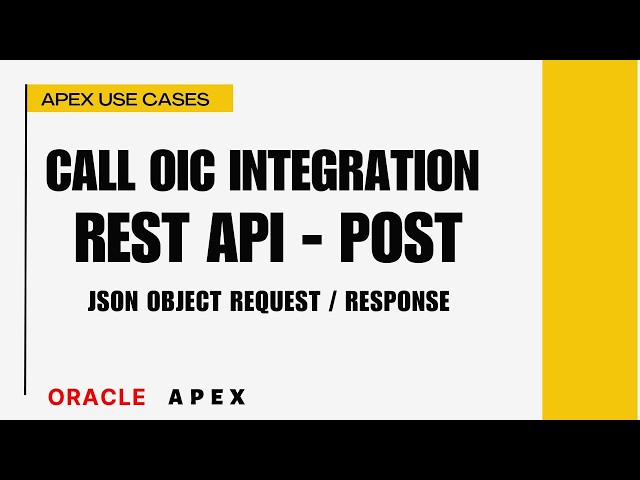 APEX USE CASES

CALL OIC INTEGRATION
REST API - POST

JSON OBJECT REQUEST / RESPONSE

ORACLE APEX